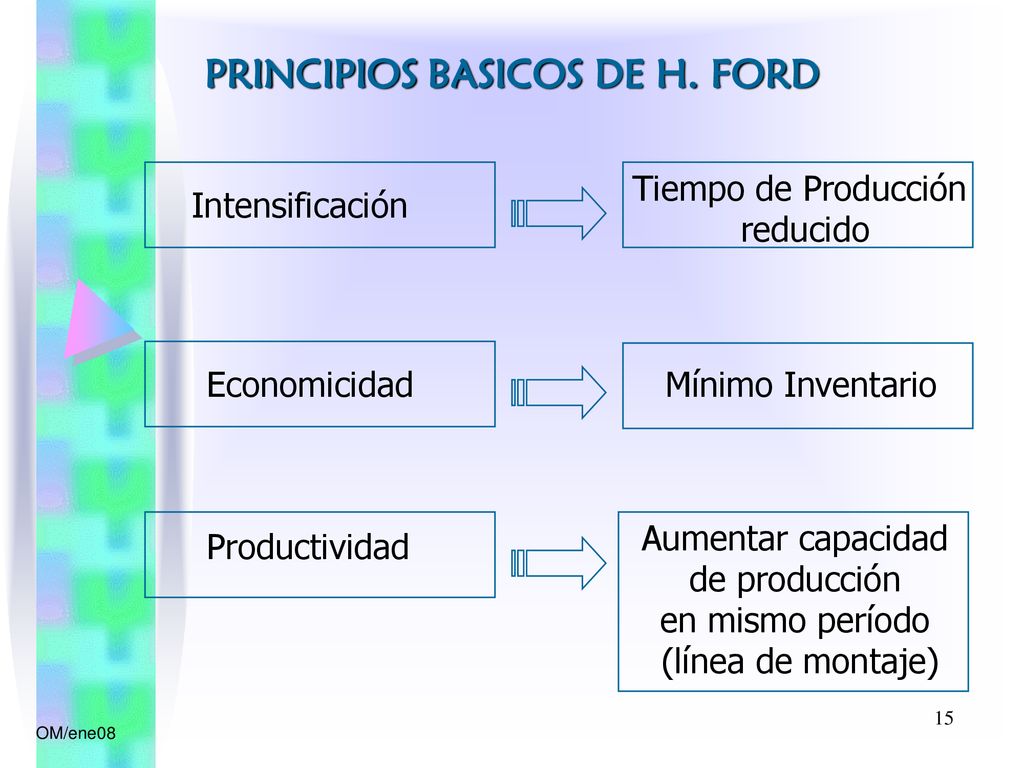 PRINCIPIOS BASICOS DE H. FORD

Intensificación

Tiempo de Producción reducido

Economicidad

Mínimo Inventario

Productividad

Aumentar capacidad de producción en mismo período (línea de montaje)

OM/ene08

15